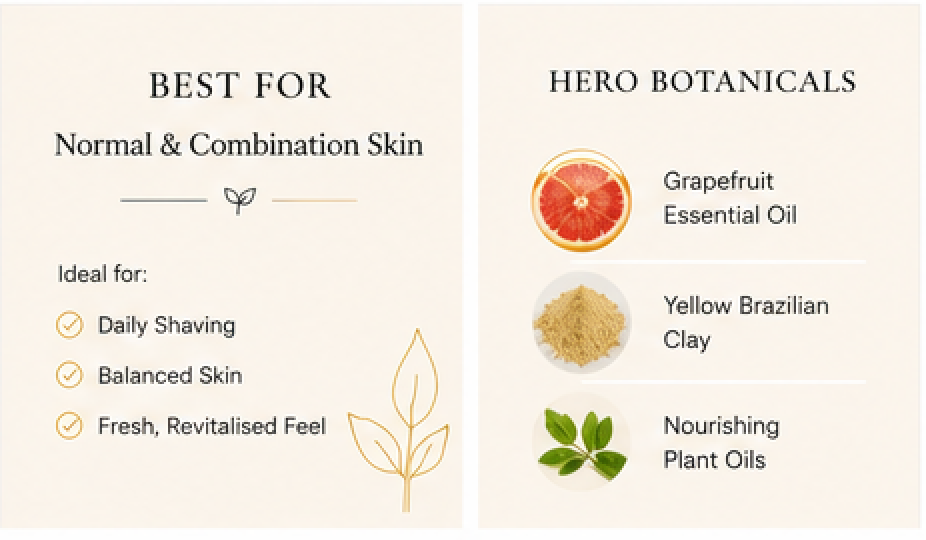 BEST FOR

Normal & Combination Skin

Ideal for:

Daily Shaving

Balanced Skin

Fresh, Revitalised Feel

HERO BOTANICALS

Grapefruit Essential Oil

Yellow Brazilian Clay

Nourishing Plant Oils